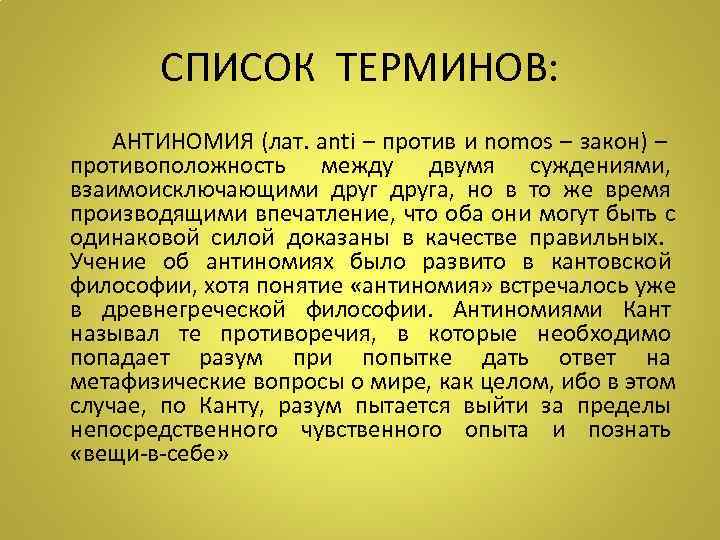 СПИСОК ТЕРМИНОВ:

АНТИНОМИЯ (лат. anti – против и nomos – закон) – противоположность между двумя суждениями, взаимоисключающими друг друга, но в то же время производящими впечатление, что оба они могут быть с одинаковой силой доказаны в качестве правильных. Учение об антиномиях было развито в кантовской философии, хотя понятие «антиномия» встречалось уже в древнегреческой философии. Антиномиями Кант называл те противоречия, в которые необходимо попадает разум при попытке дать ответ на метафизические вопросы о мире, как целом, ибо в этом случае, по Канту, разум пытается выйти за пределы непосредственного чувственного опыта и познать «вещи-в-себе»